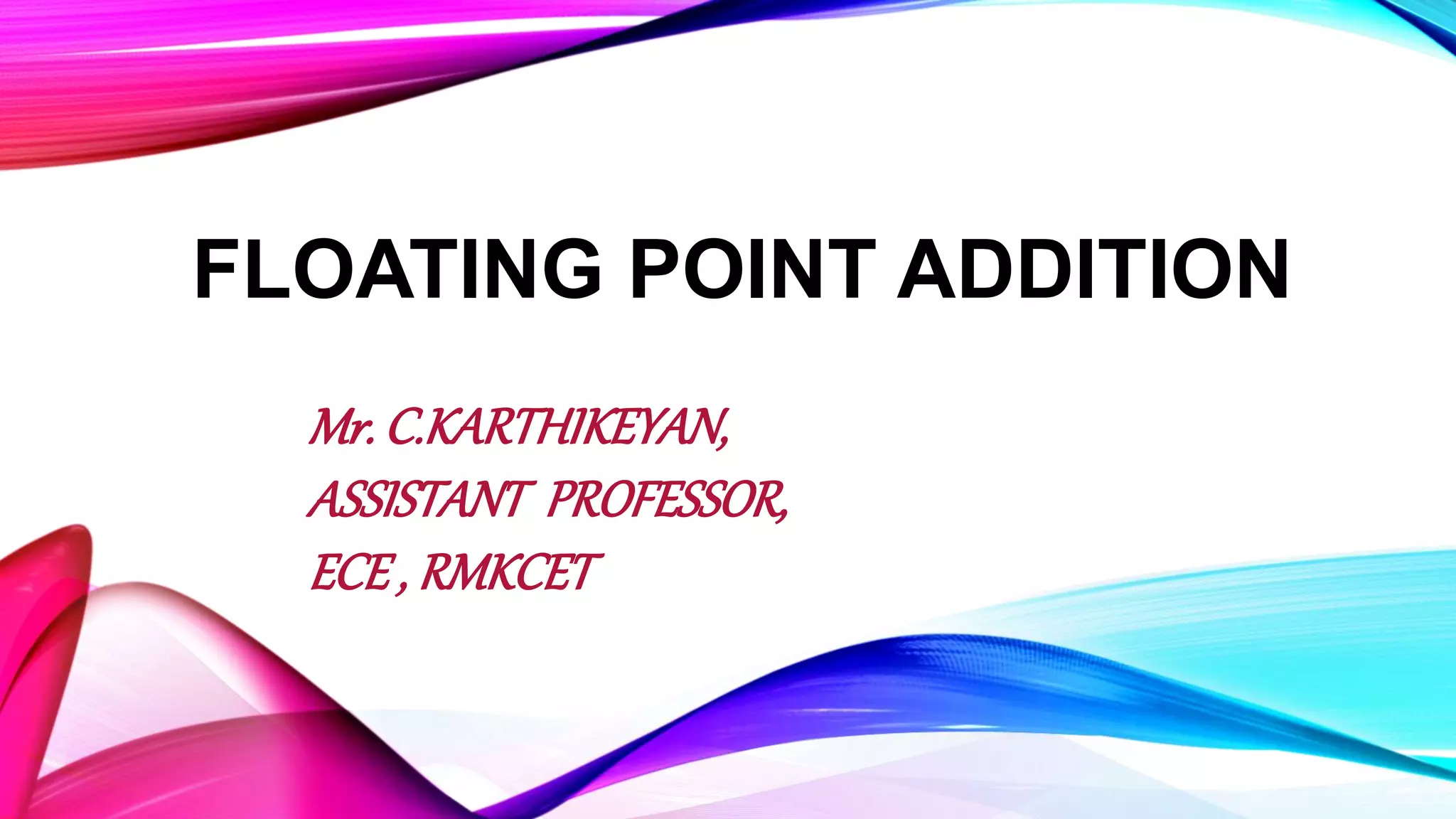 FLOATING POINT ADDITION

Mr. C.KARTHIKEYAN,
ASSISTANT PROFESSOR,
ECE , RMKCET